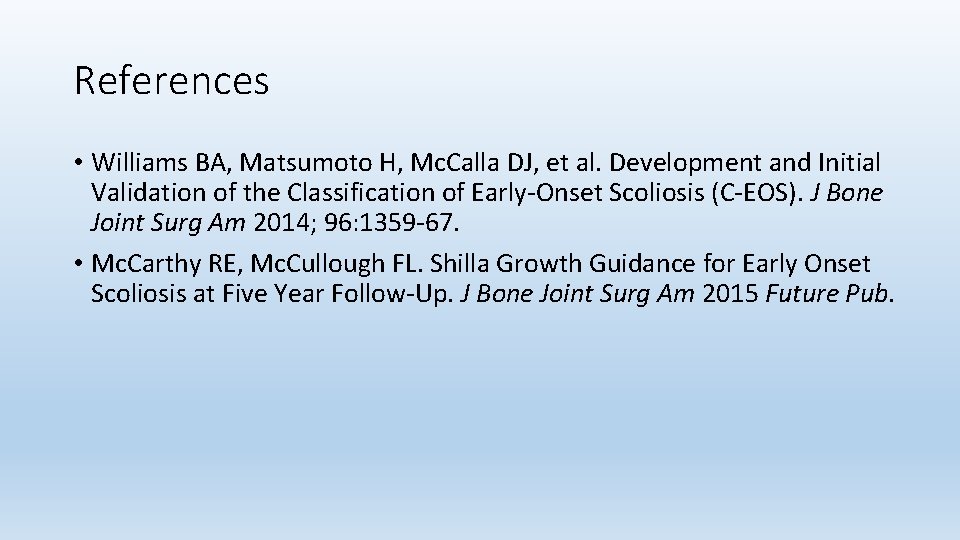 References

• Williams BA, Matsumoto H, Mc.Calla DJ, et al. Development and Initial Validation of the Classification of Early-Onset Scoliosis (C-EOS). J Bone Joint Surg Am 2014; 96:1359-67.

• Mc.Carthy RE, Mc.Cullough FL. Shilla Growth Guidance for Early Onset Scoliosis at Five Year Follow-Up. J Bone Joint Surg Am 2015 Future Pub.